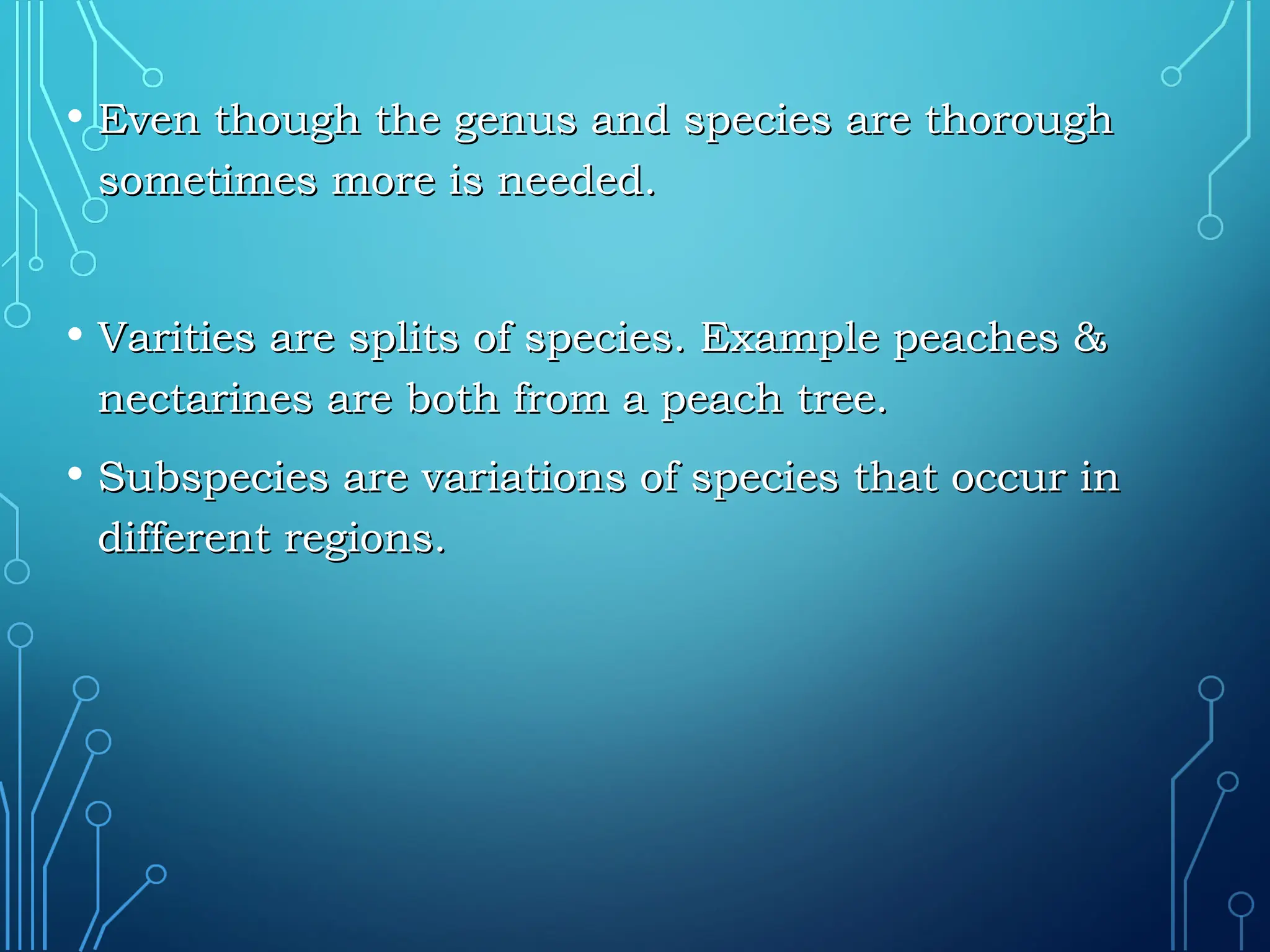 • Even though the genus and species are thorough sometimes more is needed.

• Varities are splits of species. Example peaches & nectarines are both from a peach tree.

• Subspecies are variations of species that occur in different regions.